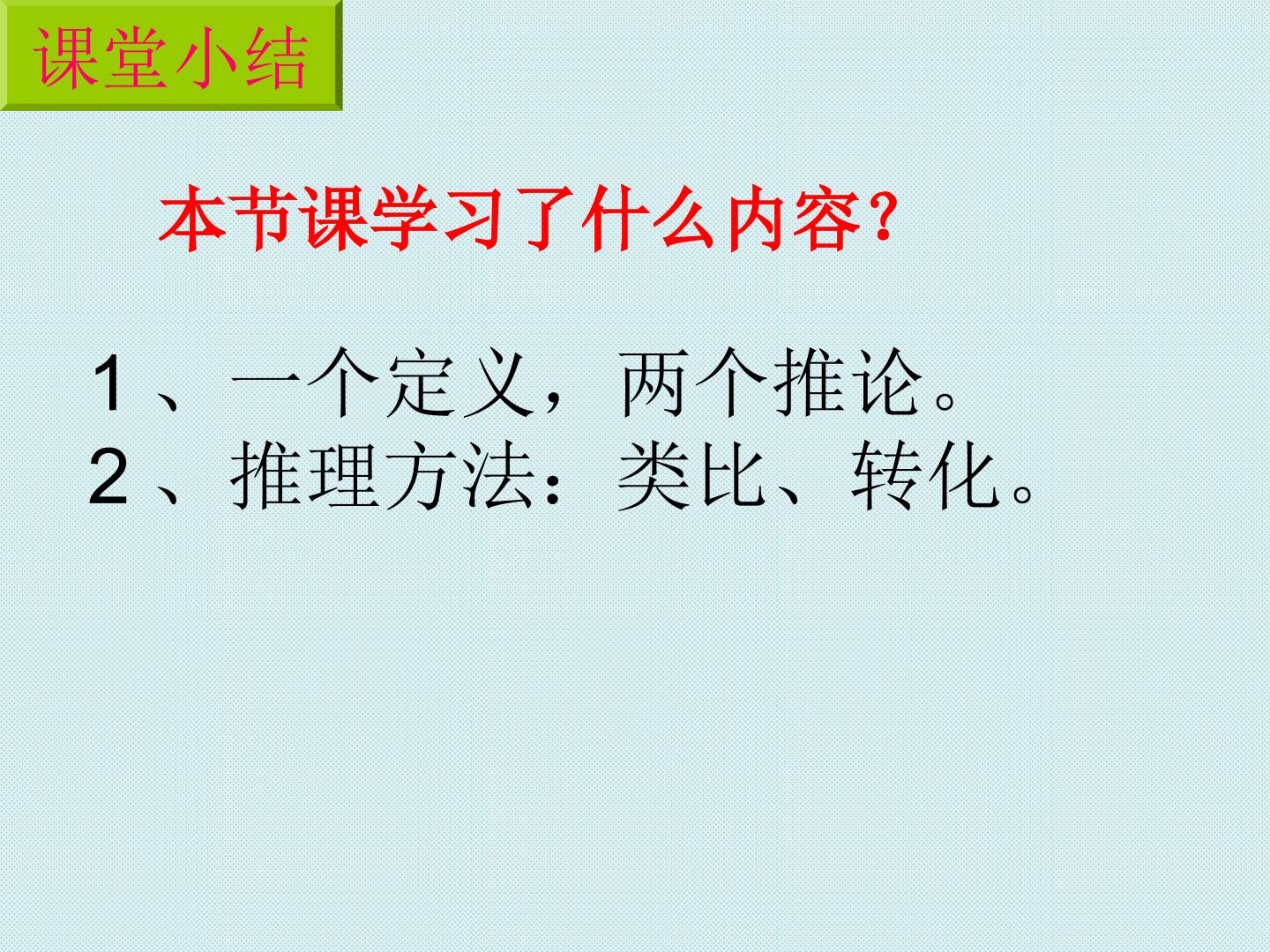 课堂小结

本节课学习了什么内容？

1、一个定义，两个推论。
2、推理方法：类比、转化。